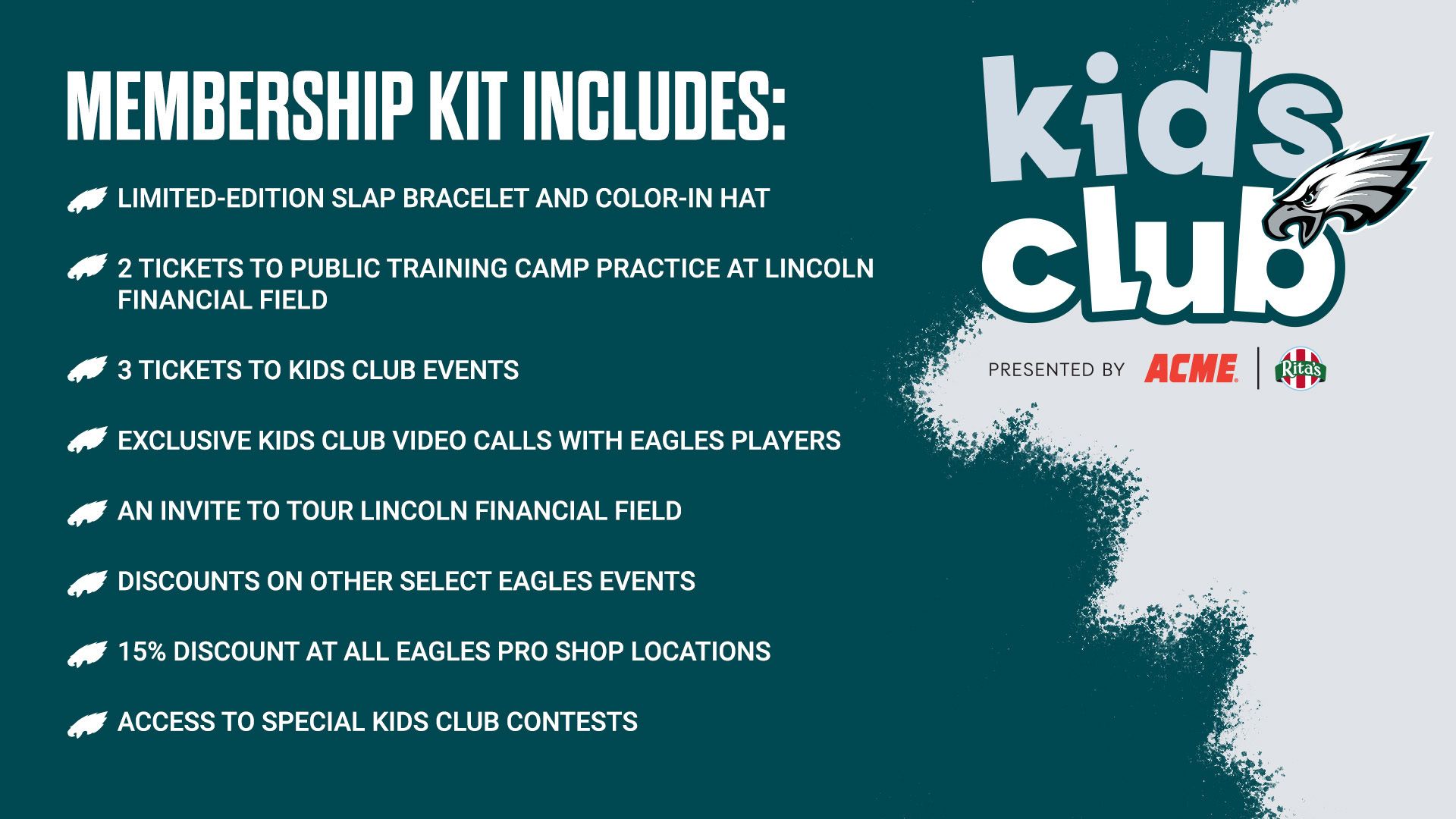 MEMBERSHIP KIT INCLUDES:

LIMITED-EDITION SLAP BRACELET AND COLOR-IN HAT

2 TICKETS TO PUBLIC TRAINING CAMP PRACTICE AT LINCOLN FINANCIAL FIELD

3 TICKETS TO KIDS CLUB EVENTS

EXCLUSIVE KIDS CLUB VIDEO CALLS WITH EAGLES PLAYERS

AN INVITE TO TOUR LINCOLN FINANCIAL FIELD

DISCOUNTS ON OTHER SELECT EAGLES EVENTS

15% DISCOUNT AT ALL EAGLES PRO SHOP LOCATIONS

ACCESS TO SPECIAL KIDS CLUB CONTESTS

kids club

PRESENTED BY ACME | Rita's